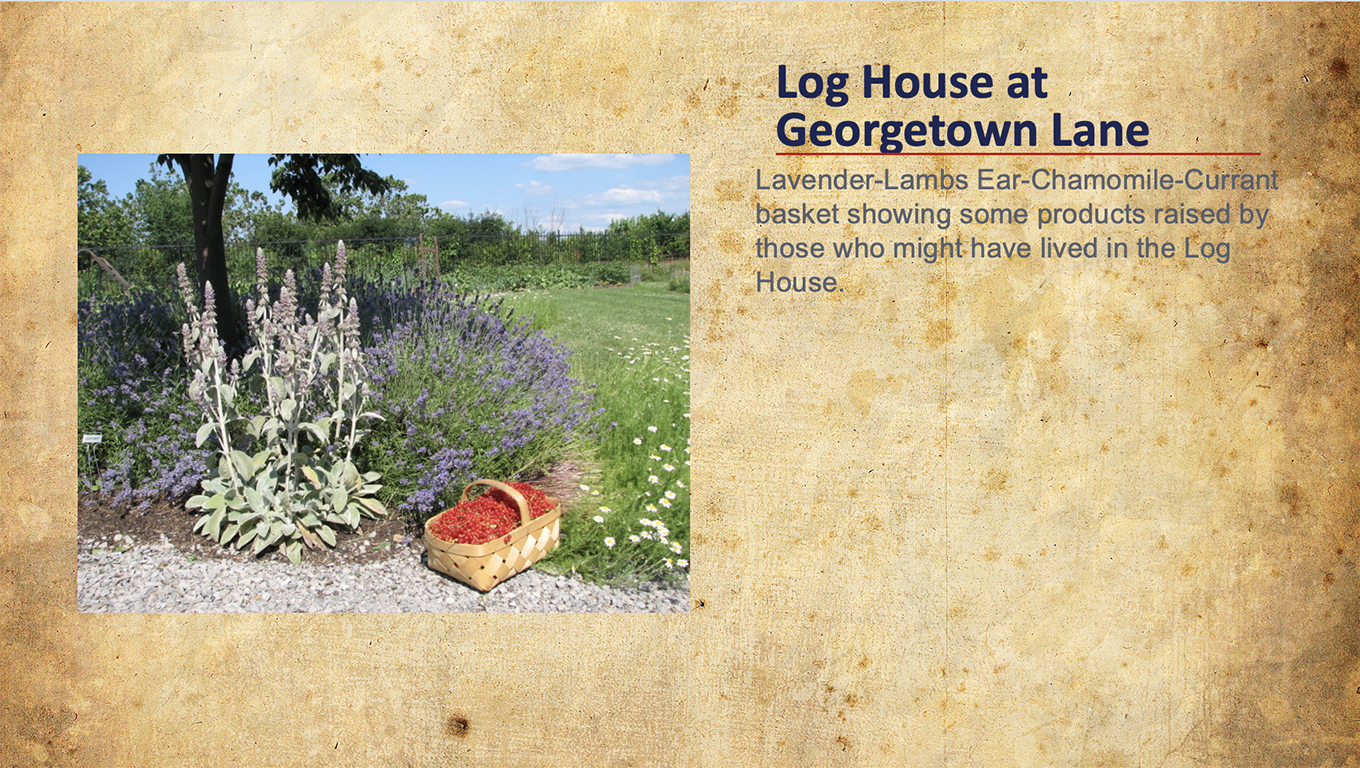 Log House at Georgetown Lane

Lavender-Lambs Ear-Chamomile-Currant basket showing some products raised by those who might have lived in the Log House.